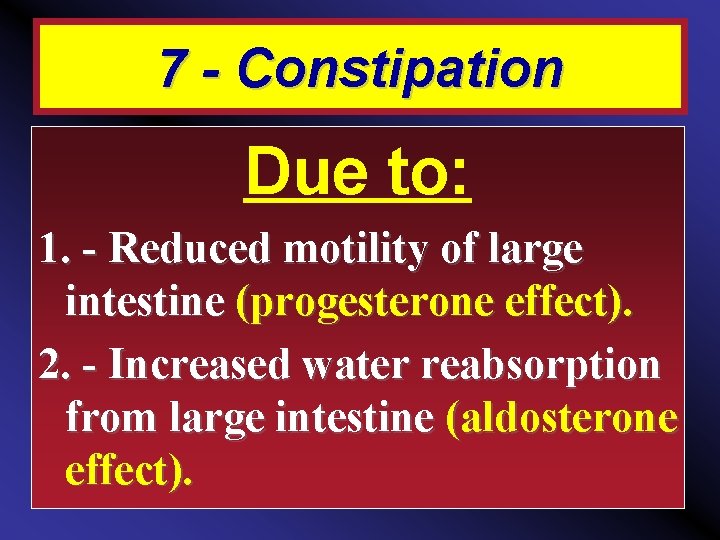 7 - Constipation

Due to:

1. - Reduced motility of large intestine (progesterone effect).

2. - Increased water reabsorption from large intestine (aldosterone effect).